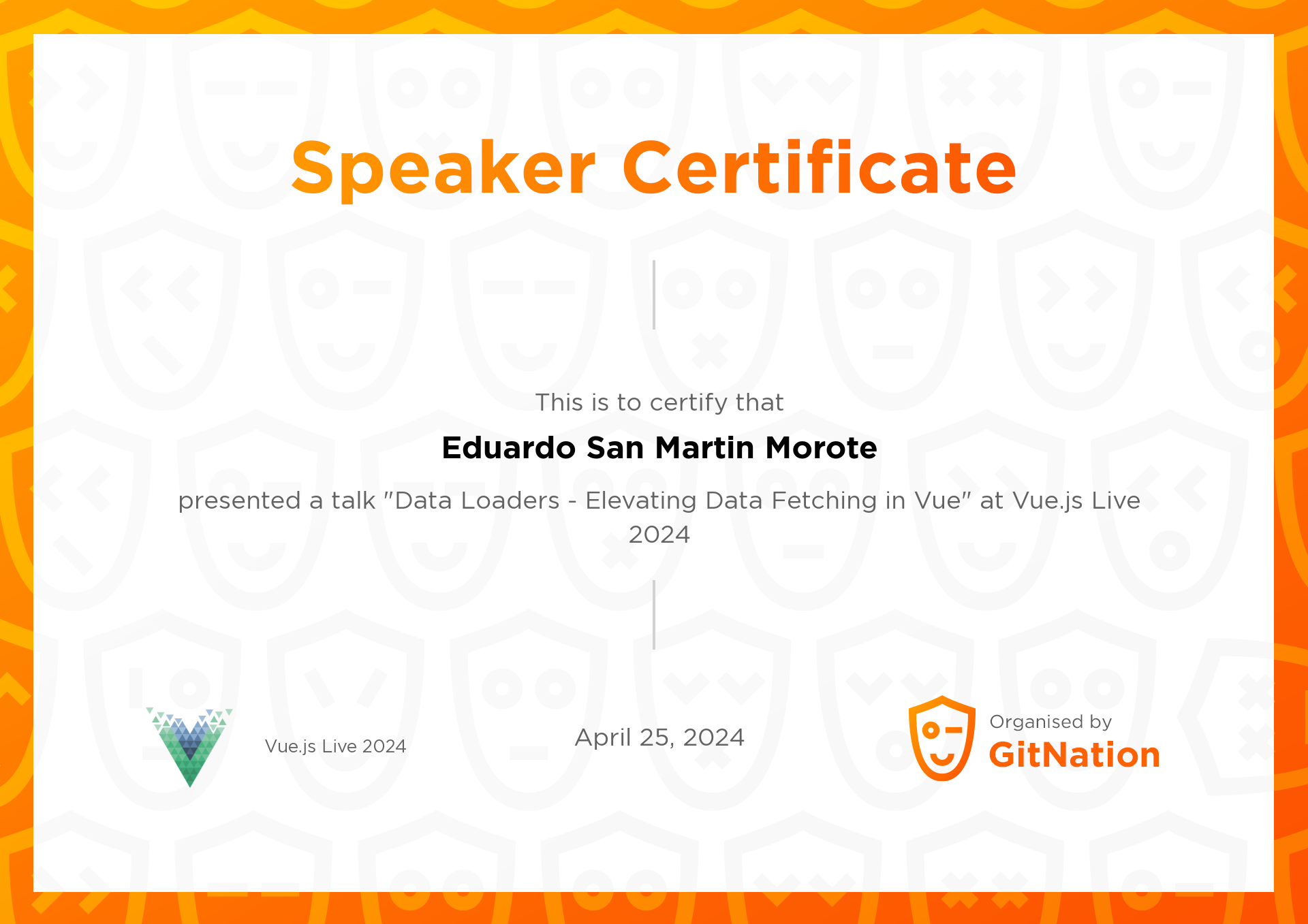 Speaker Certificate

This is to certify that

Eduardo San Martin Morote

presented a talk "Data Loaders - Elevating Data Fetching in Vue" at Vue.js Live 2024

Vue.js Live 2024

April 25, 2024

Organised by
GitNation